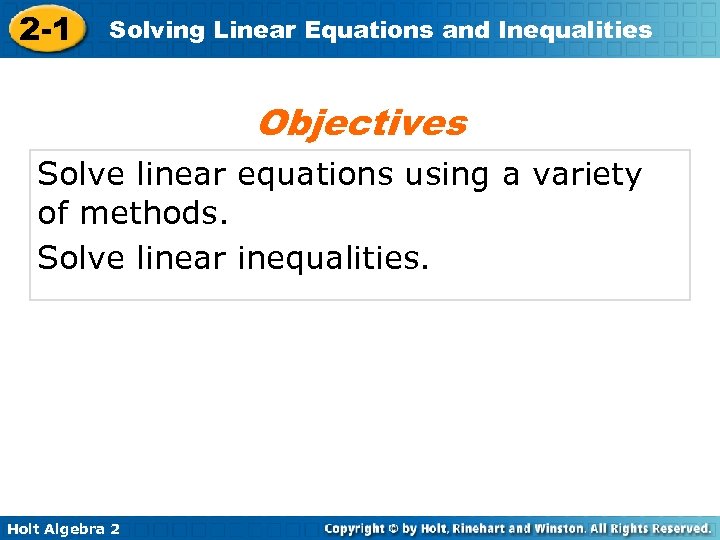 2-1 Solving Linear Equations and Inequalities

Objectives

Solve linear equations using a variety of methods.

Solve linear inequalities.

Holt Algebra 2

Copyright © by Holt, Rinehart and Winston. All Rights Reserved.